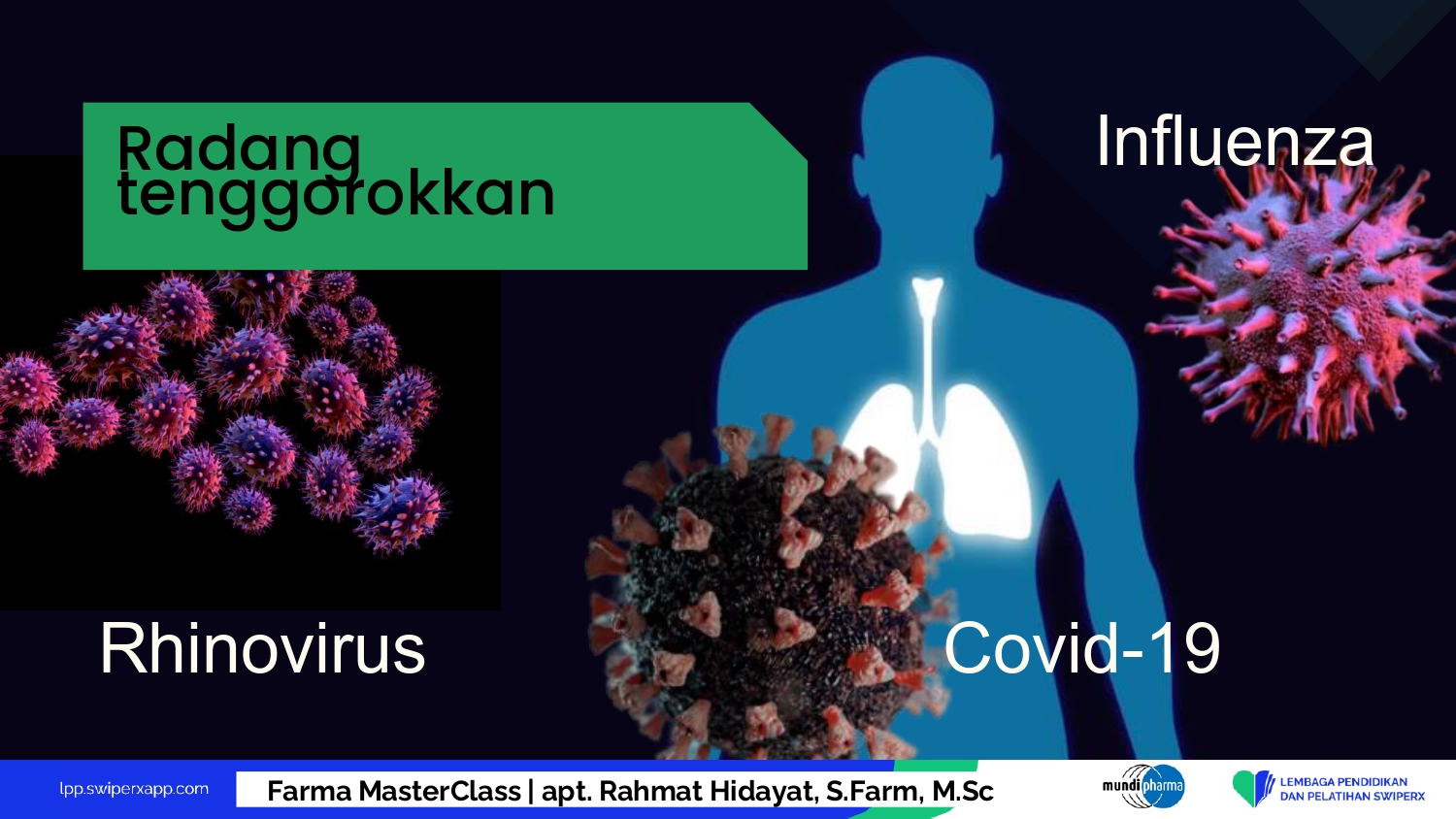 Radang tenggorokkan

Influenza

Rhinovirus

Covid-19

lpp.swiperxapp.com

Farma MasterClass | apt. Rahmat Hidayat, S.Farm, M.Sc

mundipharma

LEMBAGA PENDIDIKAN DAN PELATIHAN SWIPERX